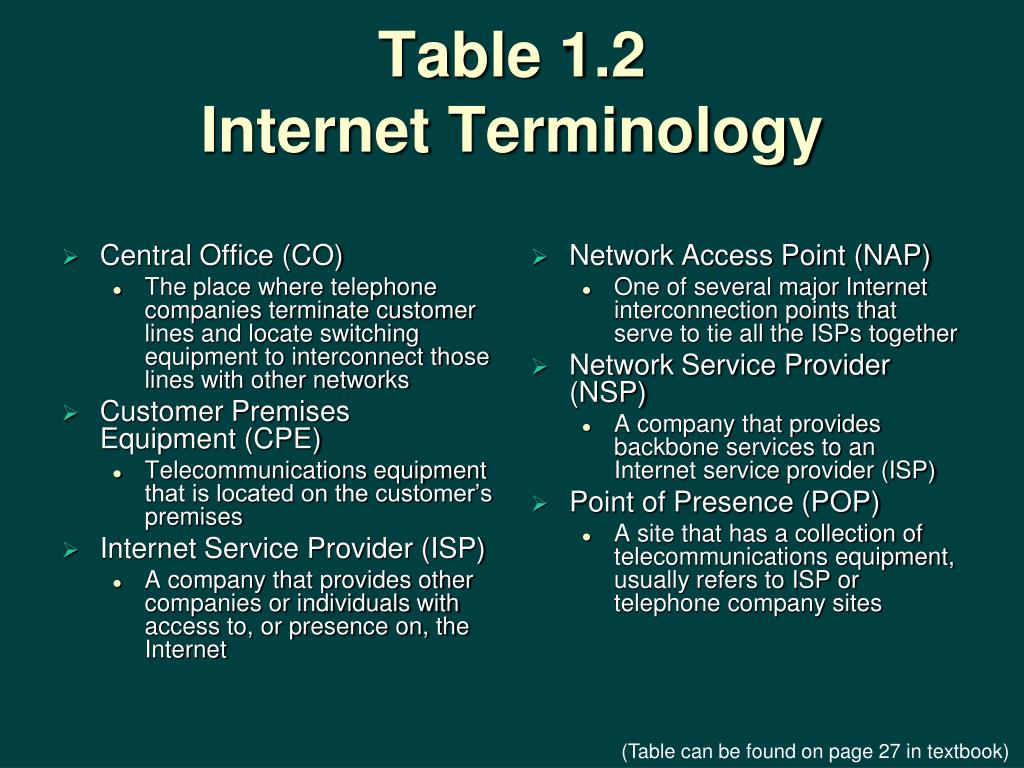 Table 1.2
Internet Terminology

➢ Central Office (CO)
• The place where telephone companies terminate customer lines and locate switching equipment to interconnect those lines with other networks
➢ Customer Premises Equipment (CPE)
• Telecommunications equipment that is located on the customer's premises
➢ Internet Service Provider (ISP)
• A company that provides other companies or individuals with access to, or presence on, the Internet

➢ Network Access Point (NAP)
• One of several major Internet interconnection points that serve to tie all the ISPs together
➢ Network Service Provider (NSP)
• A company that provides backbone services to an Internet service provider (ISP)
➢ Point of Presence (POP)
• A site that has a collection of telecommunications equipment, usually refers to ISP or telephone company sites

(Table can be found on page 27 in textbook)